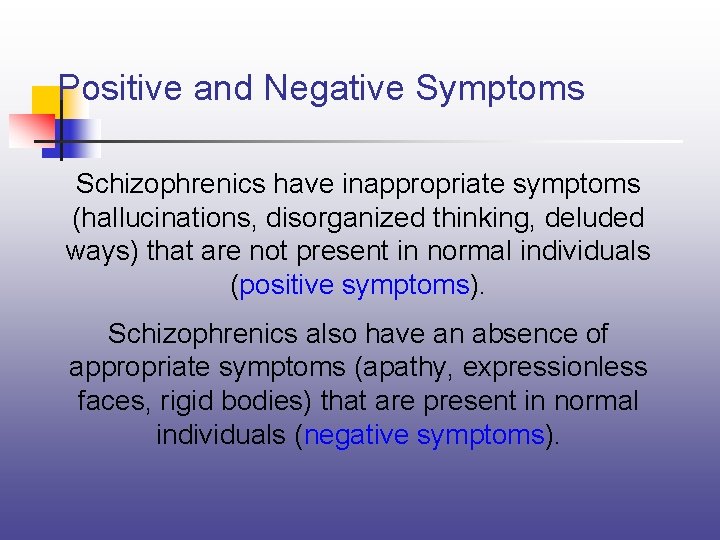 Positive and Negative Symptoms

Schizophrenics have inappropriate symptoms (hallucinations, disorganized thinking, deluded ways) that are not present in normal individuals (positive symptoms).

Schizophrenics also have an absence of appropriate symptoms (apathy, expressionless faces, rigid bodies) that are present in normal individuals (negative symptoms).